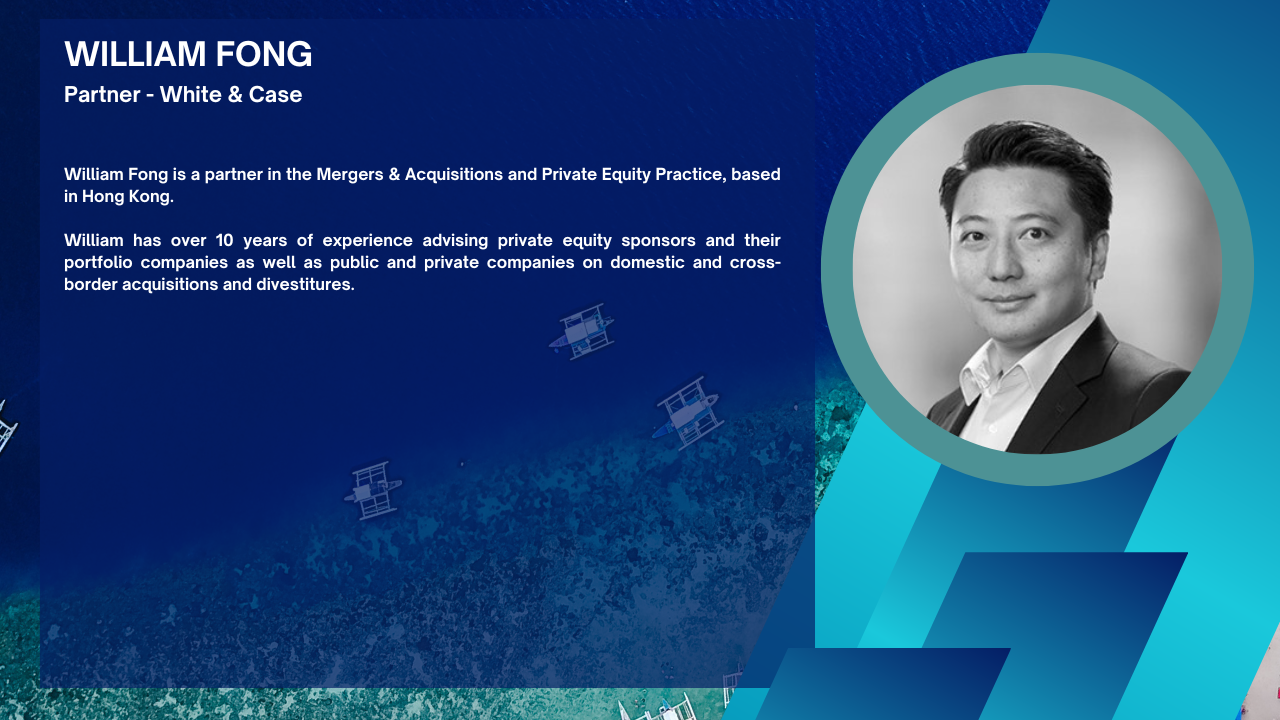 WILLIAM FONG
Partner - White & Case

William Fong is a partner in the Mergers & Acquisitions and Private Equity Practice, based in Hong Kong.

William has over 10 years of experience advising private equity sponsors and their portfolio companies as well as public and private companies on domestic and cross-border acquisitions and divestitures.